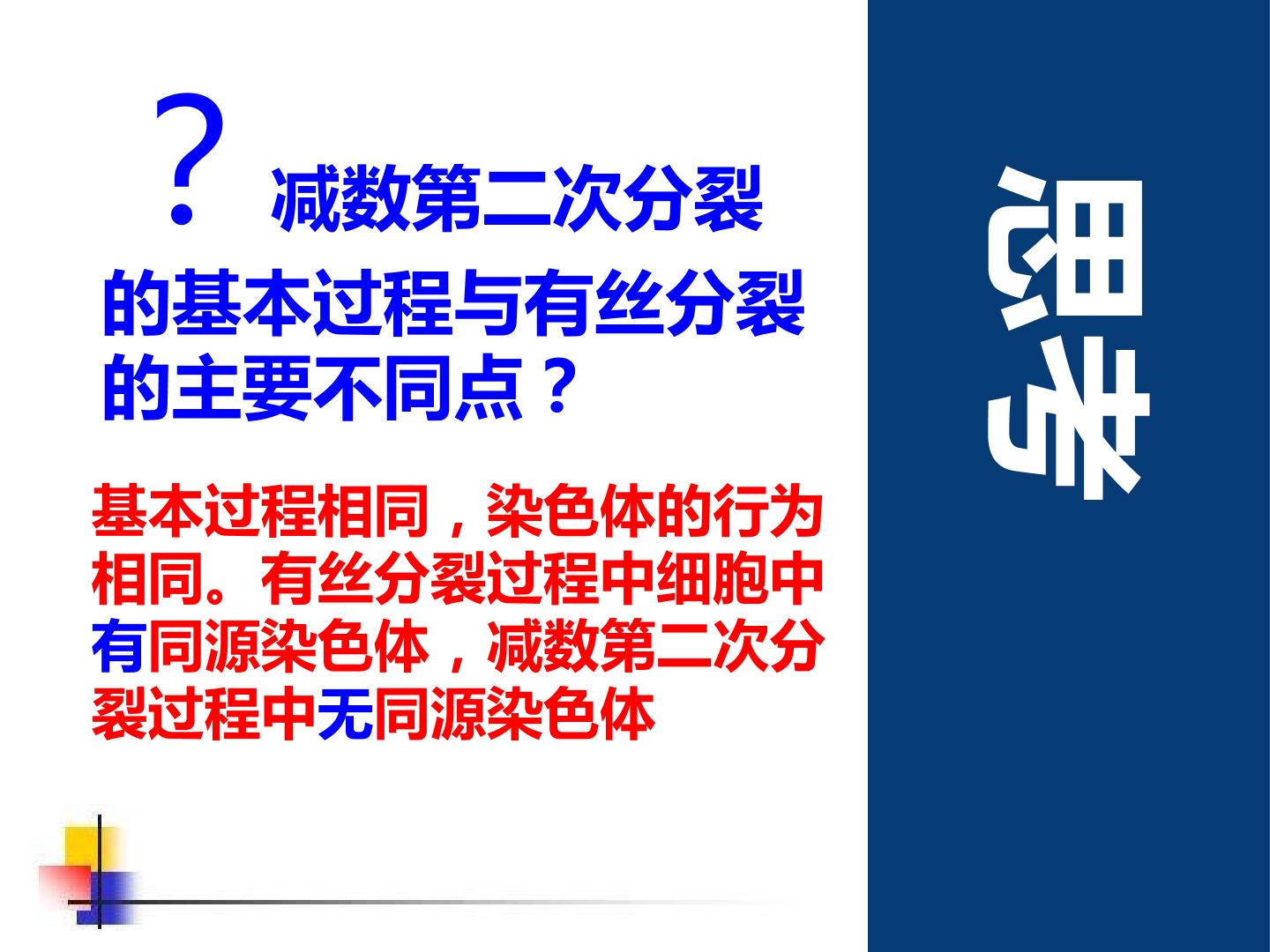 ？减数第二次分裂的基本过程与有丝分裂的主要不同点？

基本过程相同，染色体的行为相同。有丝分裂过程中细胞中有同源染色体，减数第二次分裂过程中无同源染色体

思考